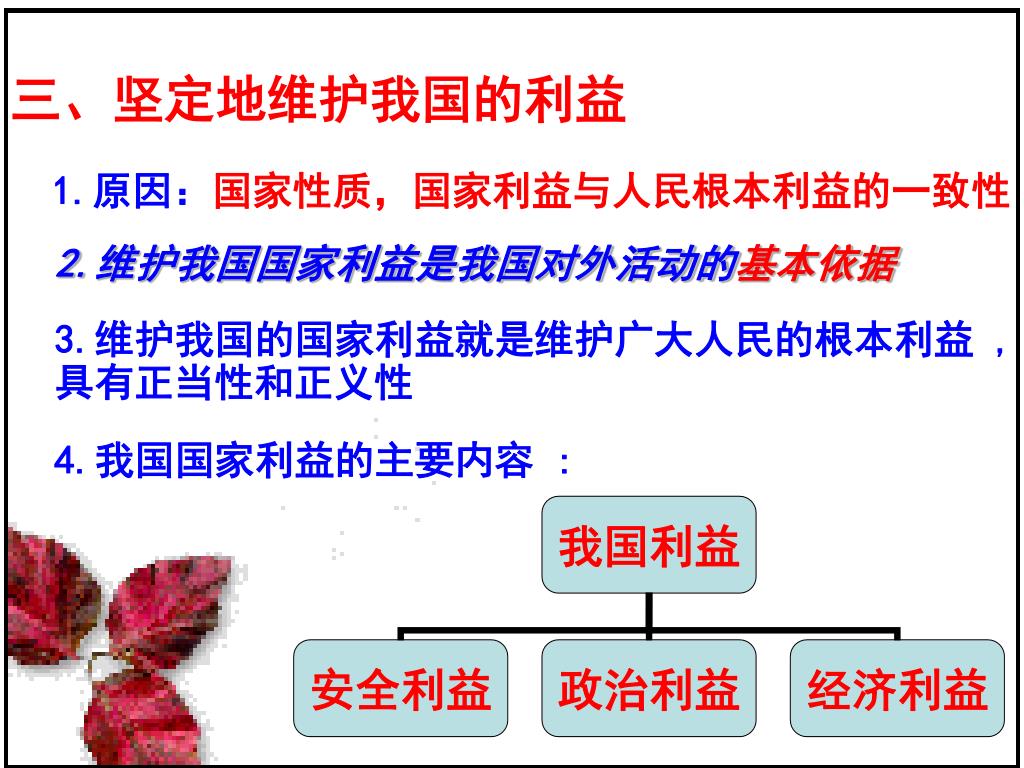 三、坚定地维护我国的利益

1. 原因：国家性质，国家利益与人民根本利益的一致性

2. 维护我国国家利益是我国对外活动的基本依据

3. 维护我国的国家利益就是维护广大人民的根本利益，具有正当性和正义性

4. 我国国家利益的主要内容：

我国利益

安全利益

政治利益

经济利益